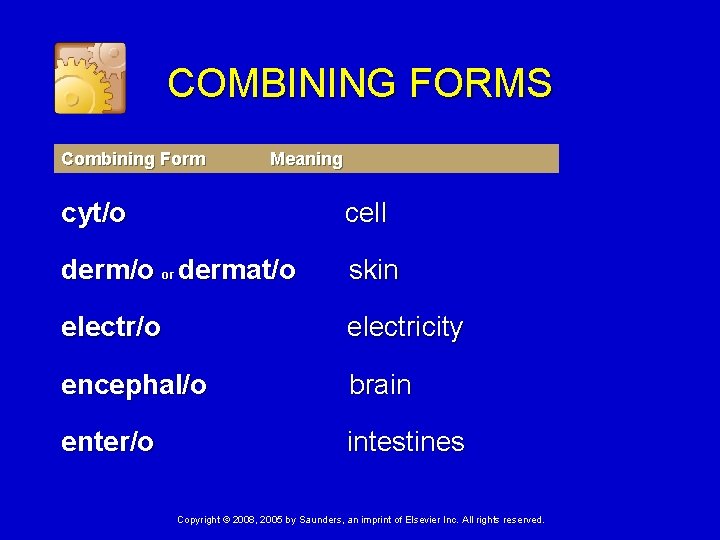 COMBINING FORMS

| Combining Form | Meaning |
|---|---|
| cyt/o | cell |
| derm/o or dermat/o | skin |
| electr/o | electricity |
| encephal/o | brain |
| enter/o | intestines |

Copyright © 2008, 2005 by Saunders, an imprint of Elsevier Inc. All rights reserved.